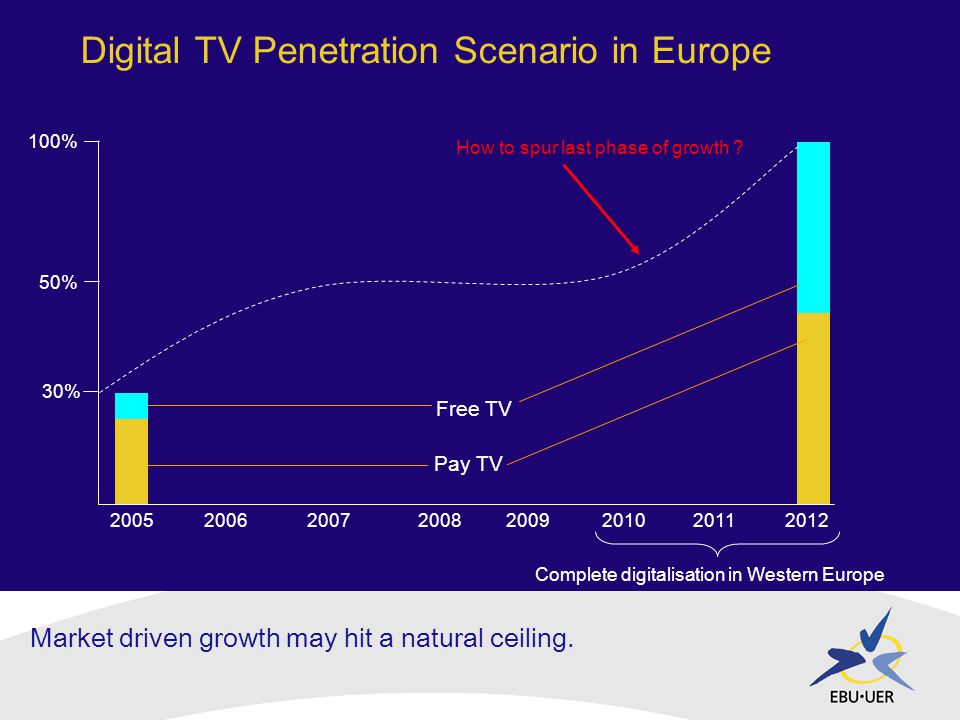 Digital TV Penetration Scenario in Europe

100%

50%

30%

How to spur last phase of growth ?

Free TV

Pay TV

2005 2006 2007 2008 2009 2010 2011 2012

Complete digitalisation in Western Europe

Market driven growth may hit a natural ceiling.

EBU•UER